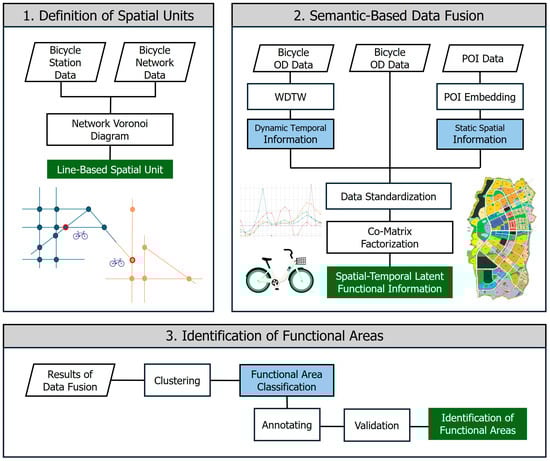 1. Definition of Spatial Units

Bicycle Station Data

Bicycle Network Data

Network Voronoi Diagram

Line-Based Spatial Unit

2. Semantic-Based Data Fusion

Bicycle OD Data

Bicycle OD Data

POI Data

WDTW

POI Embedding

Dynamic Temporal Information

Static Spatial Information

Data Standardization

Co-Matrix Factorization

Spatial-Temporal Latent Functional Information

3. Identification of Functional Areas

Results of Data Fusion

Clustering

Functional Area Classification

Annotating

Validation

Identification of Functional Areas